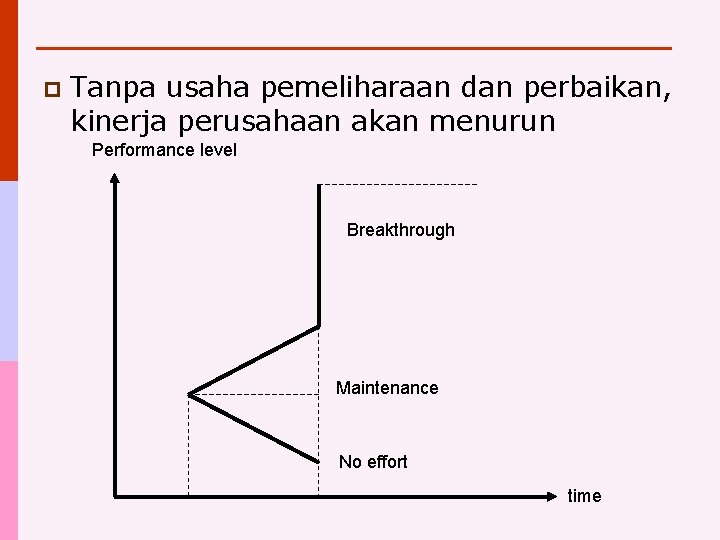 Tanpa usaha pemeliharaan dan perbaikan, kinerja perusahaan akan menurun

Performance level

Breakthrough

Maintenance

No effort

time